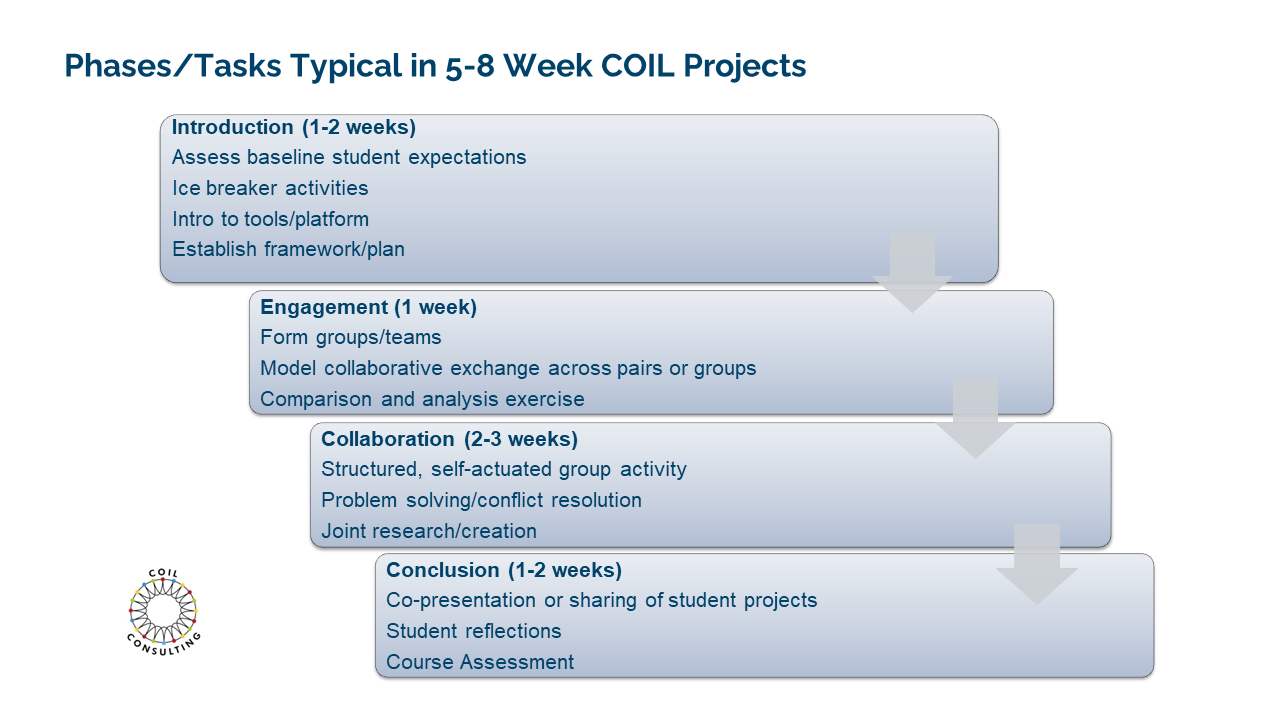 Phases/Tasks Typical in 5-8 Week COIL Projects

Introduction (1-2 weeks)
Assess baseline student expectations
Ice breaker activities
Intro to tools/platform
Establish framework/plan

Engagement (1 week)
Form groups/teams
Model collaborative exchange across pairs or groups
Comparison and analysis exercise

Collaboration (2-3 weeks)
Structured, self-actuated group activity
Problem solving/conflict resolution
Joint research/creation

Conclusion (1-2 weeks)
Co-presentation or sharing of student projects
Student reflections
Course Assessment

COIL CONSULTING